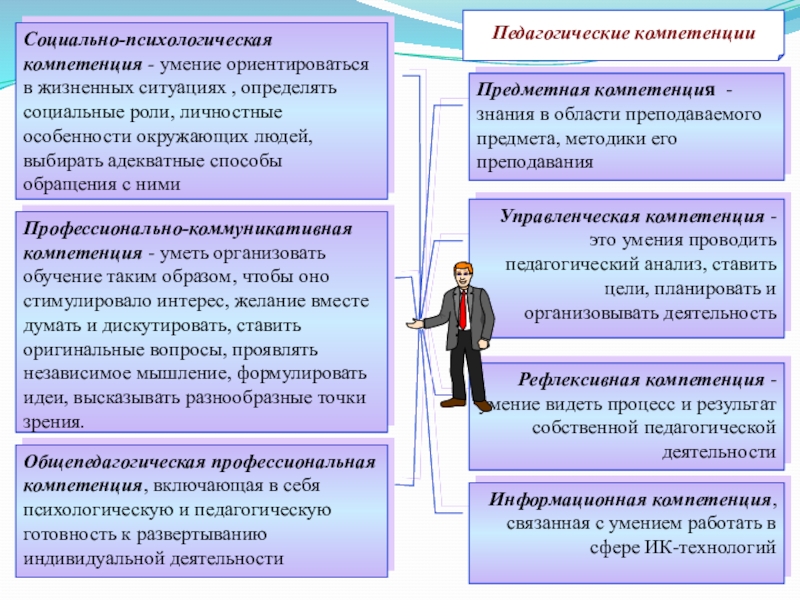 Педагогические компетенции

Социально-психологическая компетенция - умение ориентироваться в жизненных ситуациях , определять социальные роли, личностные особенности окружающих людей, выбирать адекватные способы обращения с ними

Профессионально-коммуникативная компетенция - уметь организовать обучение таким образом, чтобы оно стимулировало интерес, желание вместе думать и дискутировать, ставить оригинальные вопросы, проявлять независимое мышление, формулировать идеи, высказывать разнообразные точки зрения.

Общепедагогическая профессиональная компетенция, включающая в себя психологическую и педагогическую готовность к развертыванию индивидуальной деятельности

Предметная компетенция - знания в области преподаваемого предмета, методики его преподавания

Управленческая компетенция - это умения проводить педагогический анализ, ставить цели, планировать и организовывать деятельность

Рефлексивная компетенция - умение видеть процесс и результат собственной педагогической деятельности

Информационная компетенция, связанная с умением работать в сфере ИК-технологий